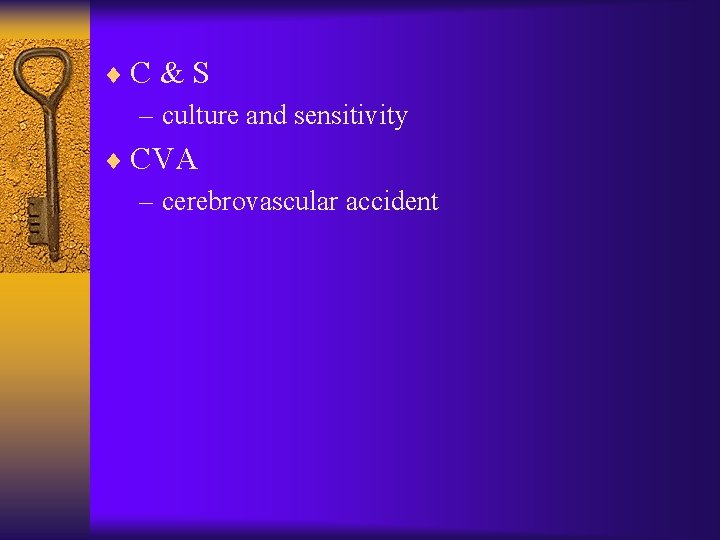 ♦ C & S
– culture and sensitivity
♦ CVA
– cerebrovascular accident